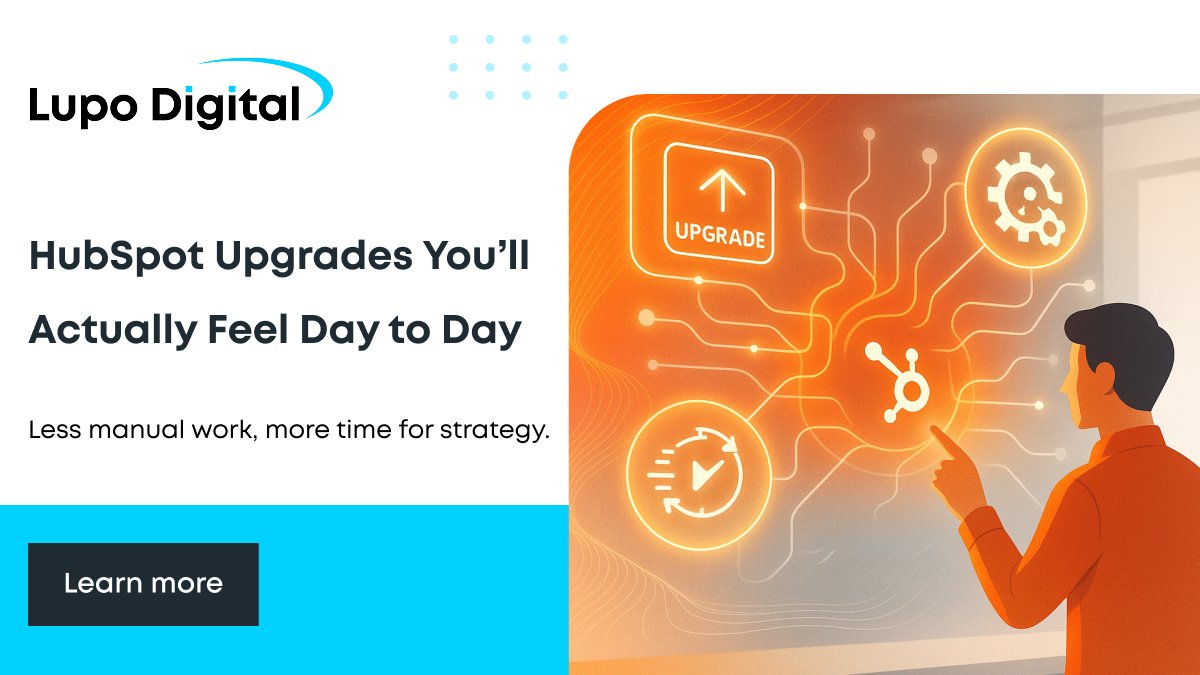 Lupo Digital

HubSpot Upgrades You'll Actually Feel Day to Day

Less manual work, more time for strategy.

Learn more

UPGRADE